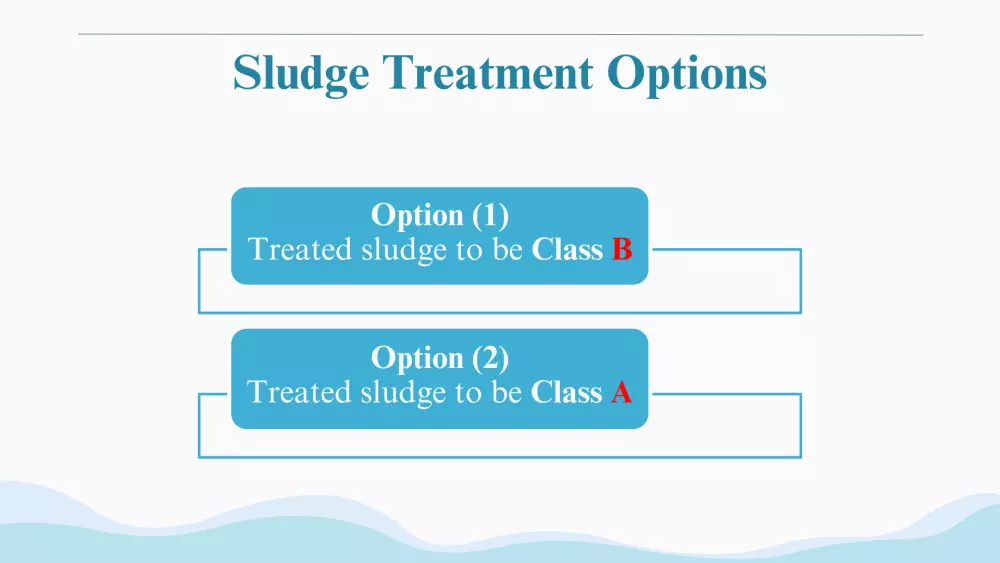 Sludge Treatment Options

Option (1)
Treated sludge to be Class B

Option (2)
Treated sludge to be Class A